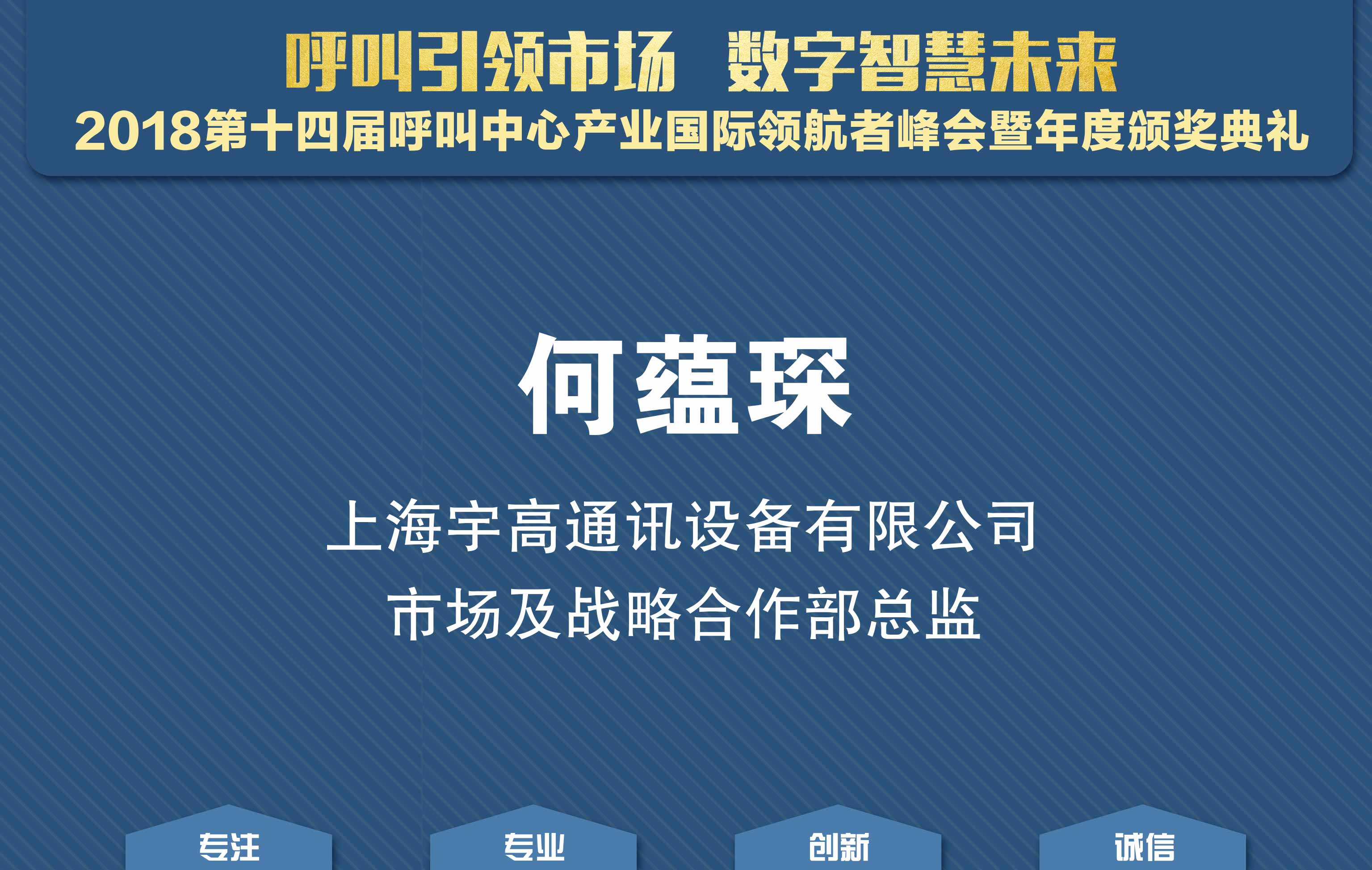 呼叫引领市场　数字智慧未来
2018第十四届呼叫中心产业国际领航者峰会暨年度颁奖典礼

何蕴琛

上海宇高通讯设备有限公司
市场及战略合作部总监

专注　专业　创新　诚信